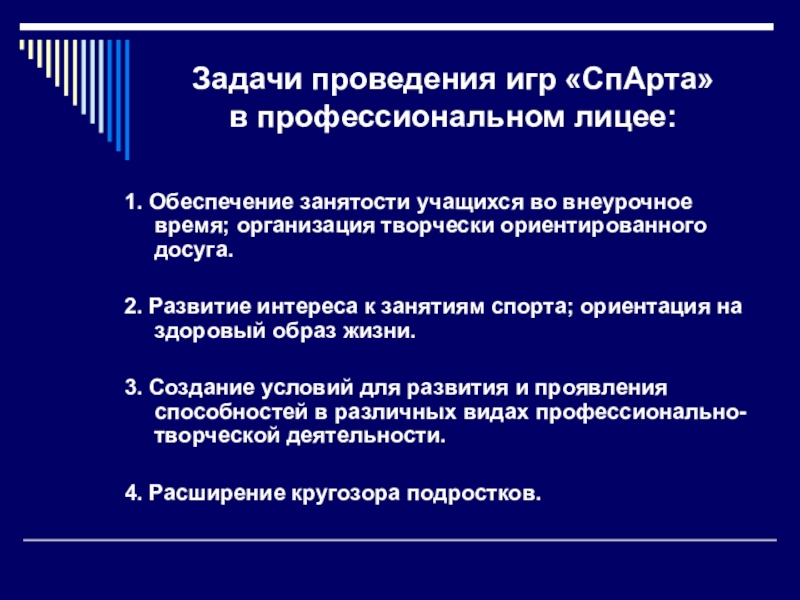 Задачи проведения игр «СпАрта» в профессиональном лицее:

1. Обеспечение занятости учащихся во внеурочное время; организация творчески ориентированного досуга.

2. Развитие интереса к занятиям спорта; ориентация на здоровый образ жизни.

3. Создание условий для развития и проявления способностей в различных видах профессионально-творческой деятельности.

4. Расширение кругозора подростков.